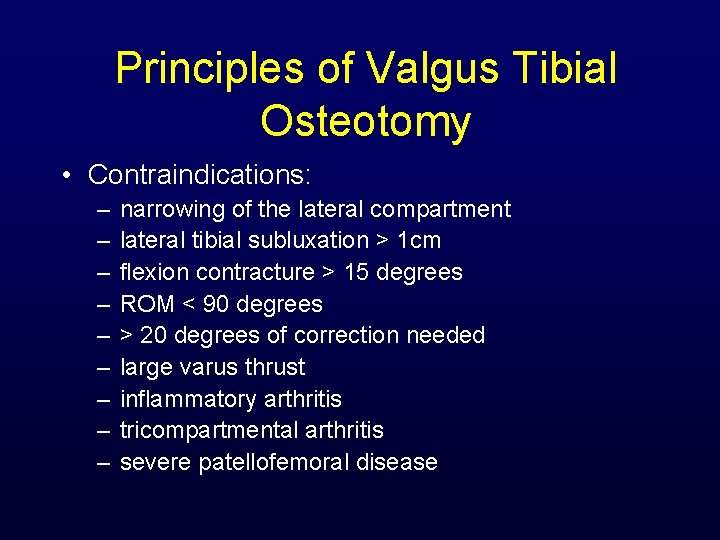 Principles of Valgus Tibial Osteotomy

• Contraindications:
– narrowing of the lateral compartment
– lateral tibial subluxation > 1cm
– flexion contracture > 15 degrees
– ROM < 90 degrees
– > 20 degrees of correction needed
– large varus thrust
– inflammatory arthritis
– tricompartmental arthritis
– severe patellofemoral disease